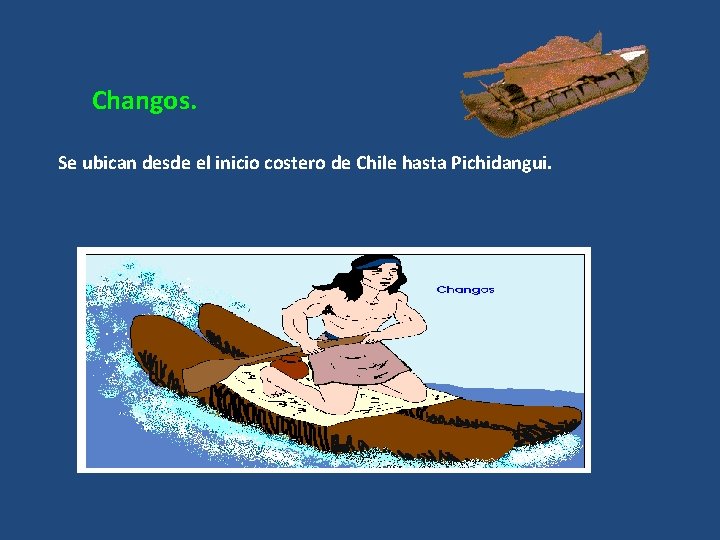 Changos.

Se ubican desde el inicio costero de Chile hasta Pichidangui.

Changos